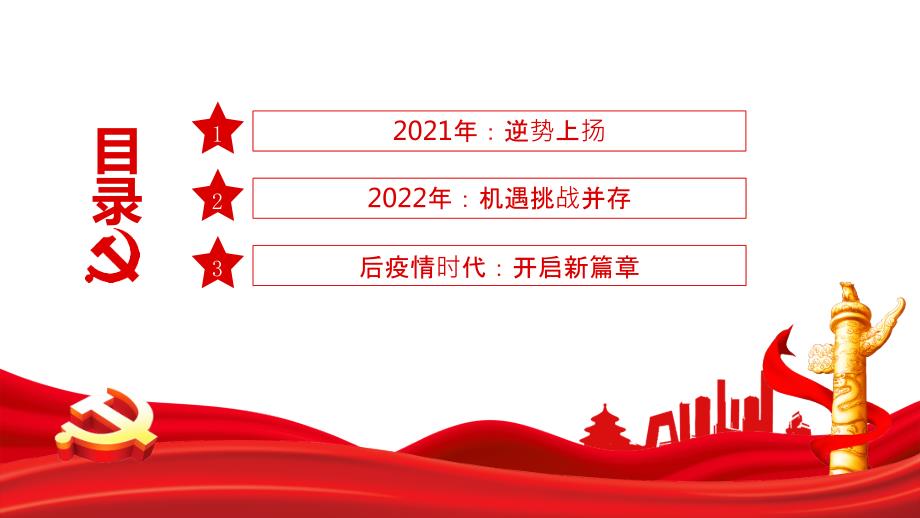 目录

1 2021年：逆势上扬

2 2022年：机遇挑战并存

3 后疫情时代：开启新篇章